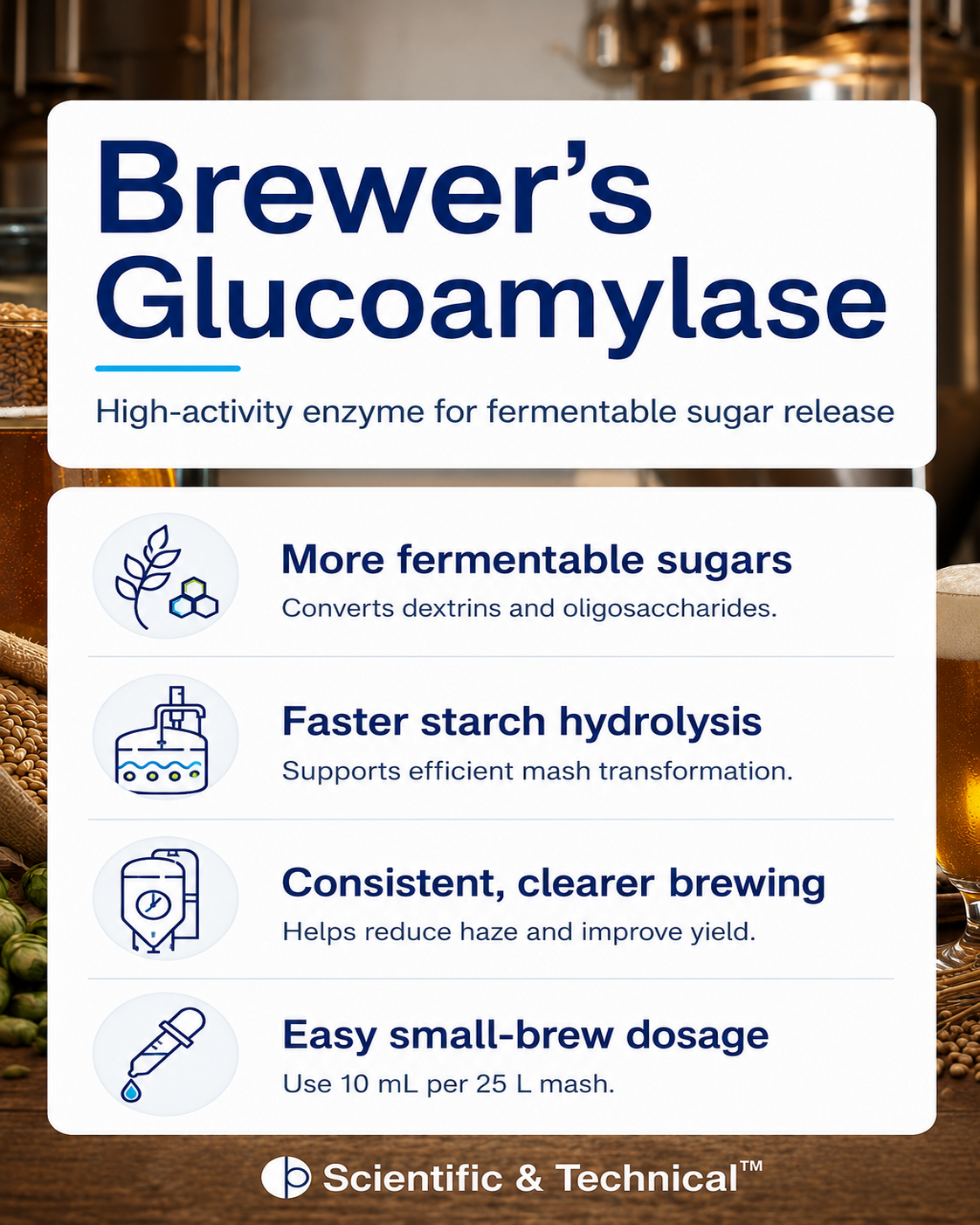 Brewer's Glucoamylase

High-activity enzyme for fermentable sugar release

More fermentable sugars
Converts dextrins and oligosaccharides.

Faster starch hydrolysis
Supports efficient mash transformation.

Consistent, clearer brewing
Helps reduce haze and improve yield.

Easy small-brew dosage
Use 10 mL per 25 L mash.

Scientific & Technical™